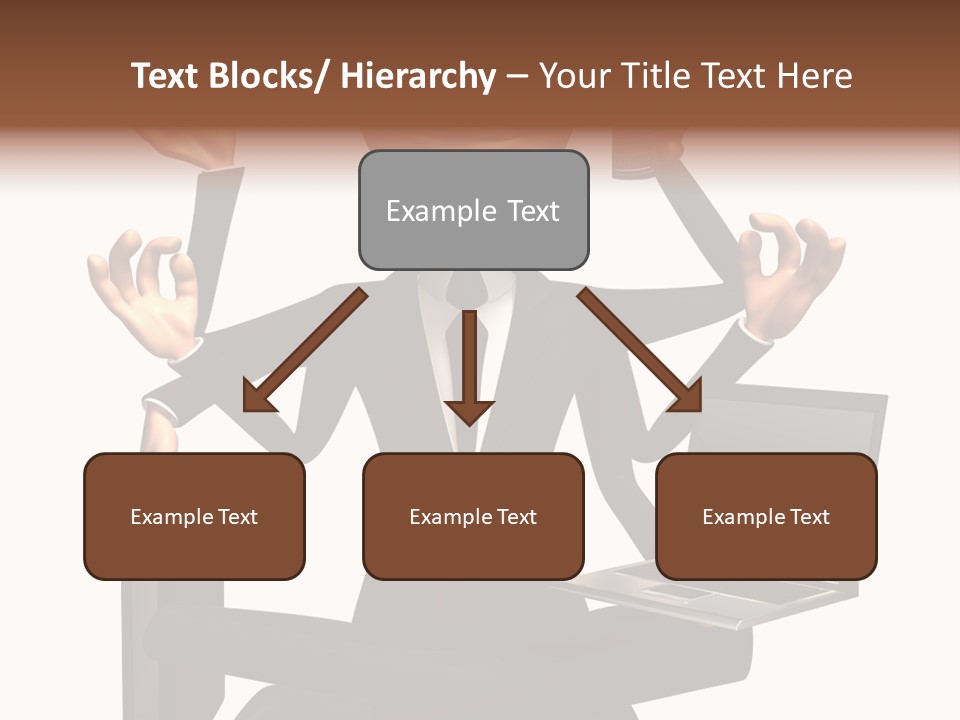 Text Blocks/ Hierarchy – Your Title Text Here

Example Text

Example Text

Example Text

Example Text